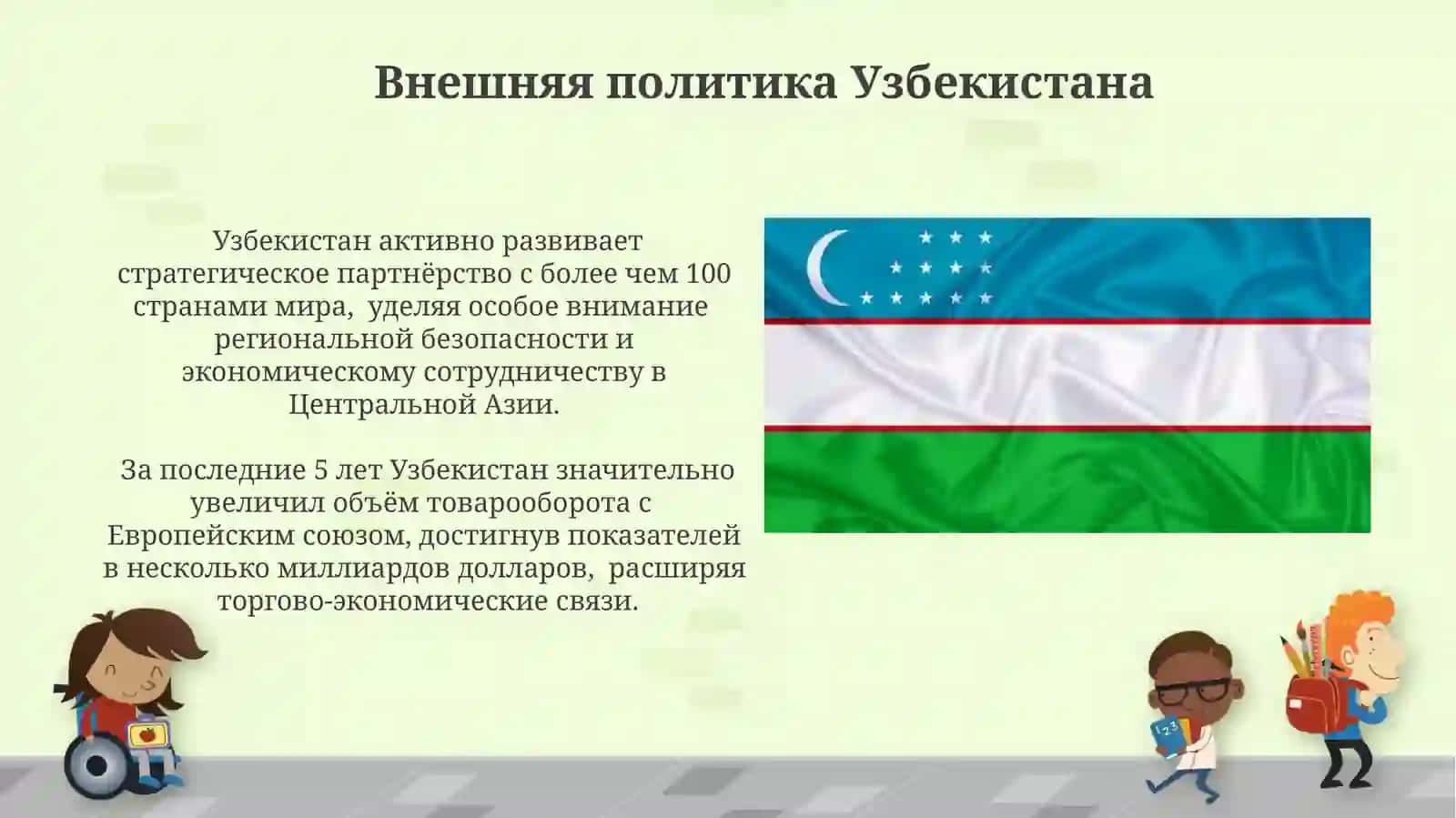 Внешняя политика Узбекистана

Узбекистан активно развивает стратегическое партнёрство с более чем 100 странами мира,  уделяя особое внимание региональной безопасности и экономическому сотрудничеству в Центральной Азии.

За последние 5 лет Узбекистан значительно увеличил объём товарооборота с Европейским союзом, достигнув показателей в несколько миллиардов долларов,  расширяя торгово-экономические связи.

123